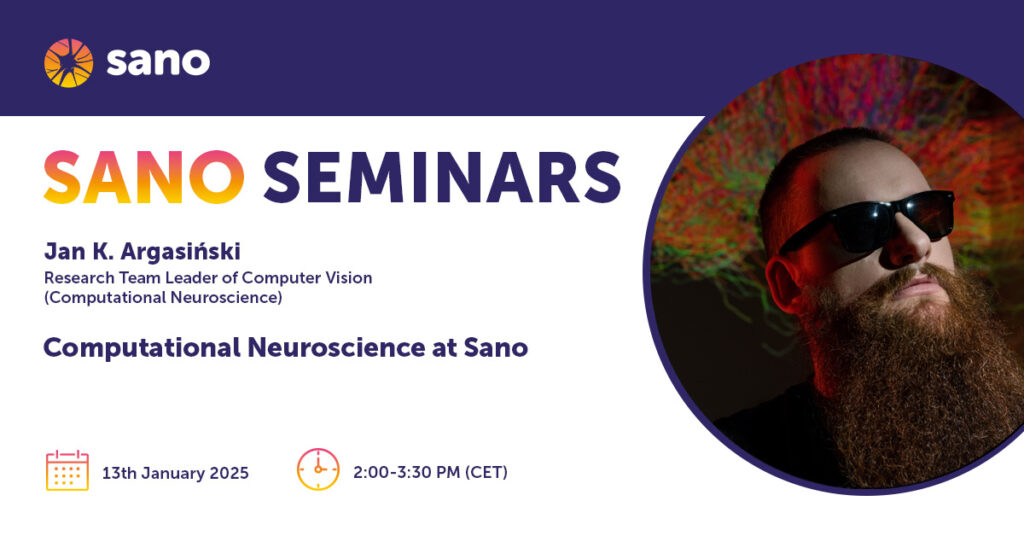 sano

SANO SEMINARS

Jan K. Argasiński
Research Team Leader of Computer Vision
(Computational Neuroscience)

Computational Neuroscience at Sano

13th January 2025

2:00-3:30 PM (CET)